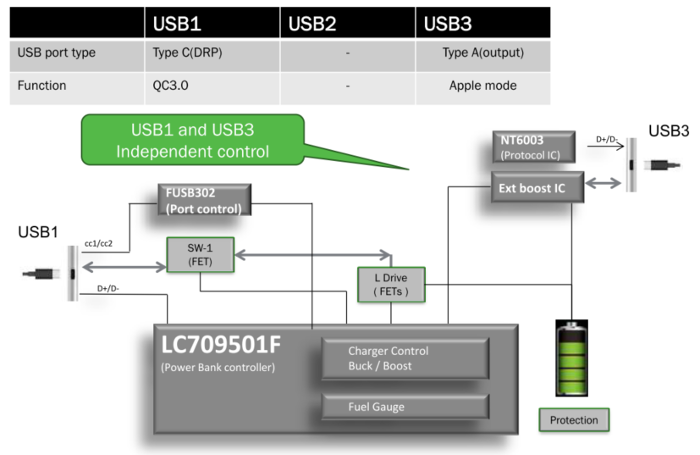 | | USB1 | USB2 | USB3 |
|---|---|---|---|
| USB port type | Type C(DRP) | - | Type A(output) |
| Function | QC3.0 | - | Apple mode |

USB1 and USB3 Independent control

NT6003 (Protocol IC)

D+/D-

USB3

Ext boost IC

FUSB302 (Port control)

USB1

cc1/cc2

SW-1 (FET)

D+/D-

L Drive ( FETs )

LC709501F (Power Bank controller)

Charger Control Buck / Boost

Fuel Gauge

Protection